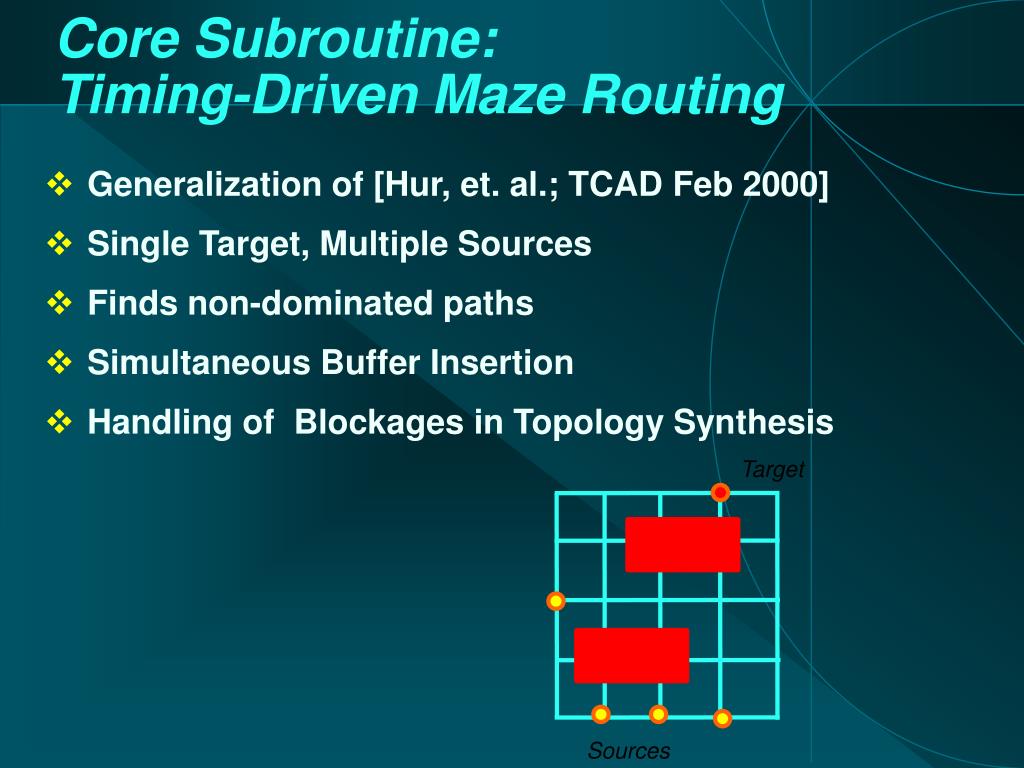 Core Subroutine:
Timing-Driven Maze Routing

❖ Generalization of [Hur, et. al.; TCAD Feb 2000]
❖ Single Target, Multiple Sources
❖ Finds non-dominated paths
❖ Simultaneous Buffer Insertion
❖ Handling of Blockages in Topology Synthesis

Target

Sources